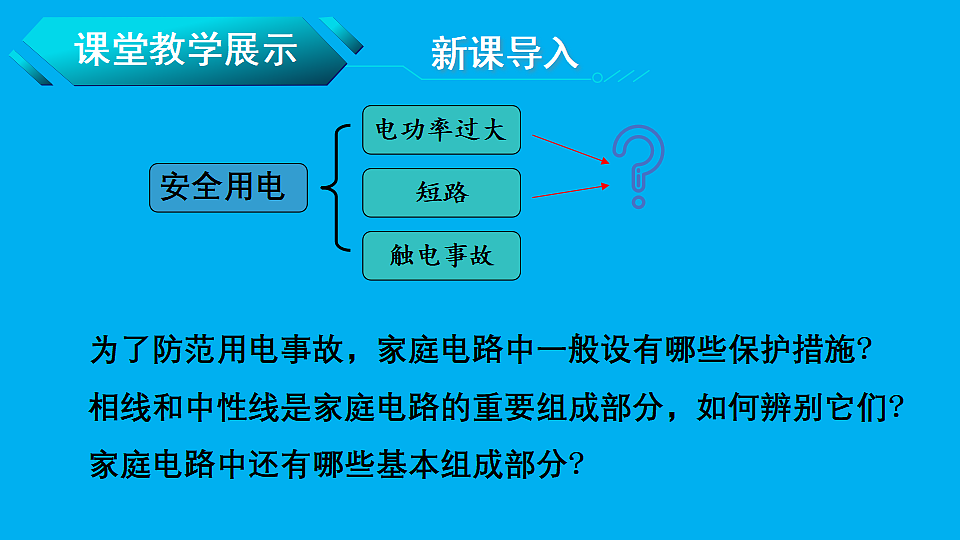 课堂教学展示

新课导入

安全用电

电功率过大

短路

触电事故

?

为了防范用电事故，家庭电路中一般设有哪些保护措施?

相线和中性线是家庭电路的重要组成部分，如何辨别它们?

家庭电路中还有哪些基本组成部分?